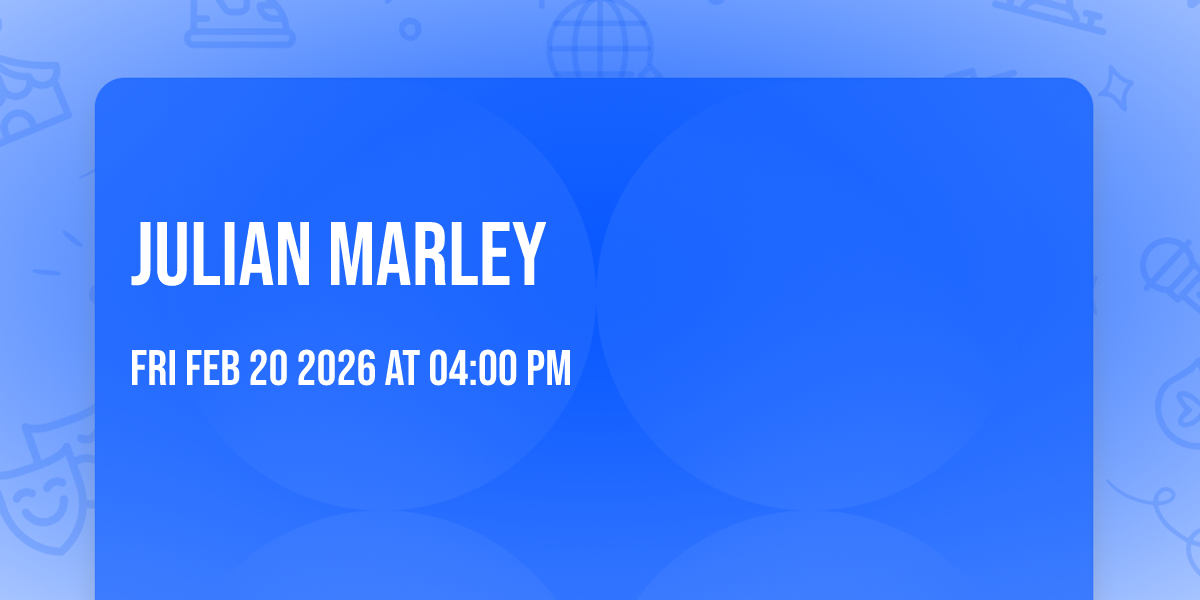 JULIAN MARLEY

FRI FEB 20 2026 AT 04:00 PM